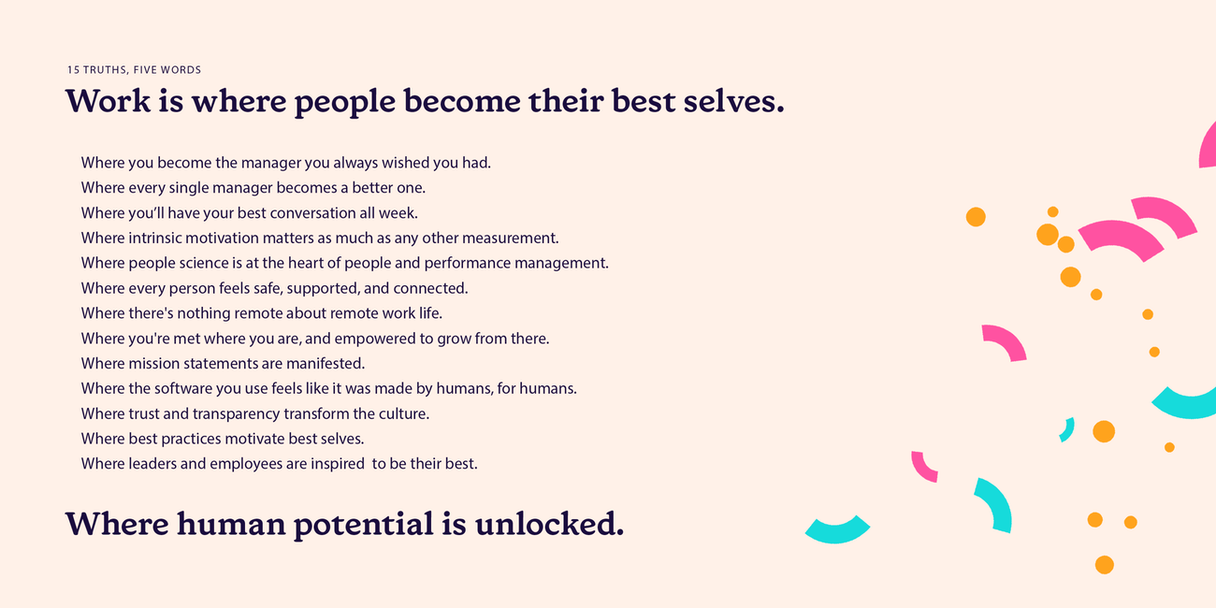 15 TRUTHS, FIVE WORDS

Work is where people become their best selves.

Where you become the manager you always wished you had.
Where every single manager becomes a better one.
Where you'll have your best conversation all week.
Where intrinsic motivation matters as much as any other measurement.
Where people science is at the heart of people and performance management.
Where every person feels safe, supported, and connected.
Where there's nothing remote about remote work life.
Where you're met where you are, and empowered to grow from there.
Where mission statements are manifested.
Where the software you use feels like it was made by humans, for humans.
Where trust and transparency transform the culture.
Where best practices motivate best selves.
Where leaders and employees are inspired to be their best.

Where human potential is unlocked.